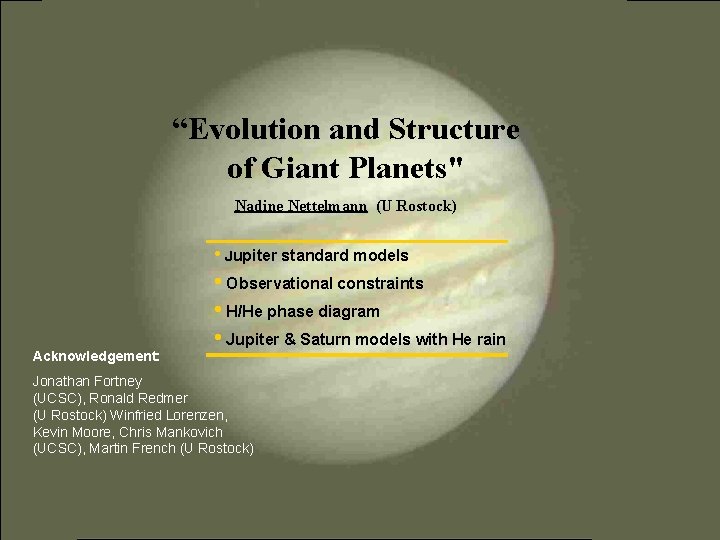 “Evolution and Structure of Giant Planets"

Nadine Nettelmann (U Rostock)

• Jupiter standard models
• Observational constraints
• H/He phase diagram
• Jupiter & Saturn models with He rain

Acknowledgement:

Jonathan Fortney (UCSC), Ronald Redmer (U Rostock) Winfried Lorenzen, Kevin Moore, Chris Mankovich (UCSC), Martin French (U Rostock)